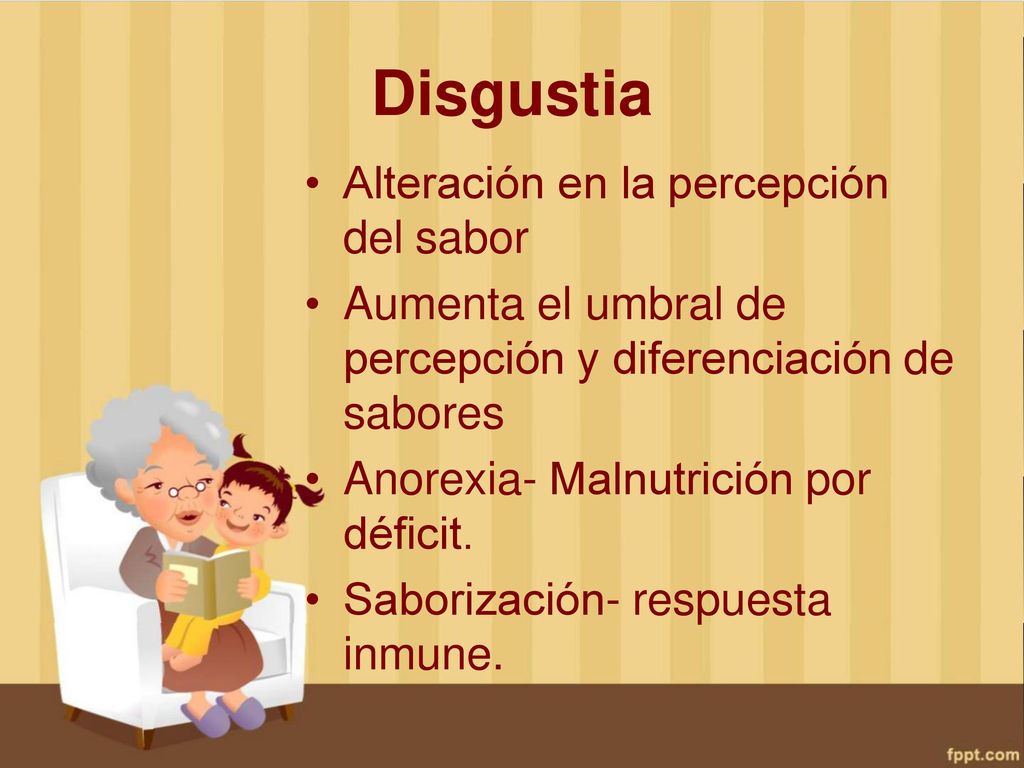 Disgustia

• Alteración en la percepción del sabor
• Aumenta el umbral de percepción y diferenciación de sabores
• Anorexia- Malnutrición por déficit.
• Saborización- respuesta inmune.

fppt.com